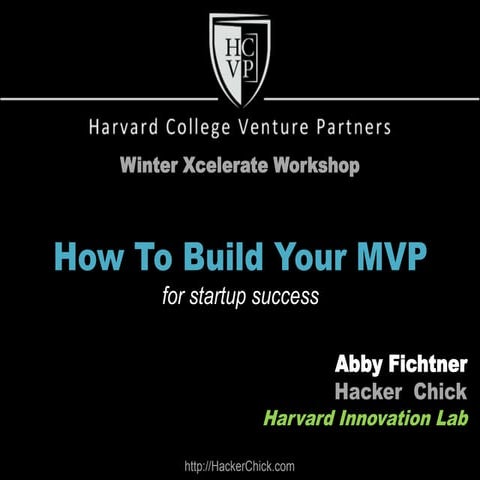 HC
VP

Harvard College Venture Partners

Winter Xcelerate Workshop

How To Build Your MVP

for startup success

Abby Fichtner
Hacker Chick
Harvard Innovation Lab

http://HackerChick.com